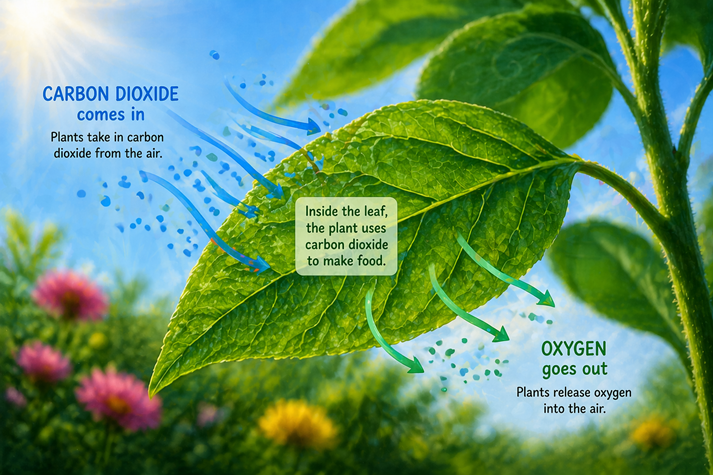 CARBON DIOXIDE
comes in

Plants take in carbon dioxide from the air.

Inside the leaf, the plant uses carbon dioxide to make food.

OXYGEN
goes out

Plants release oxygen into the air.